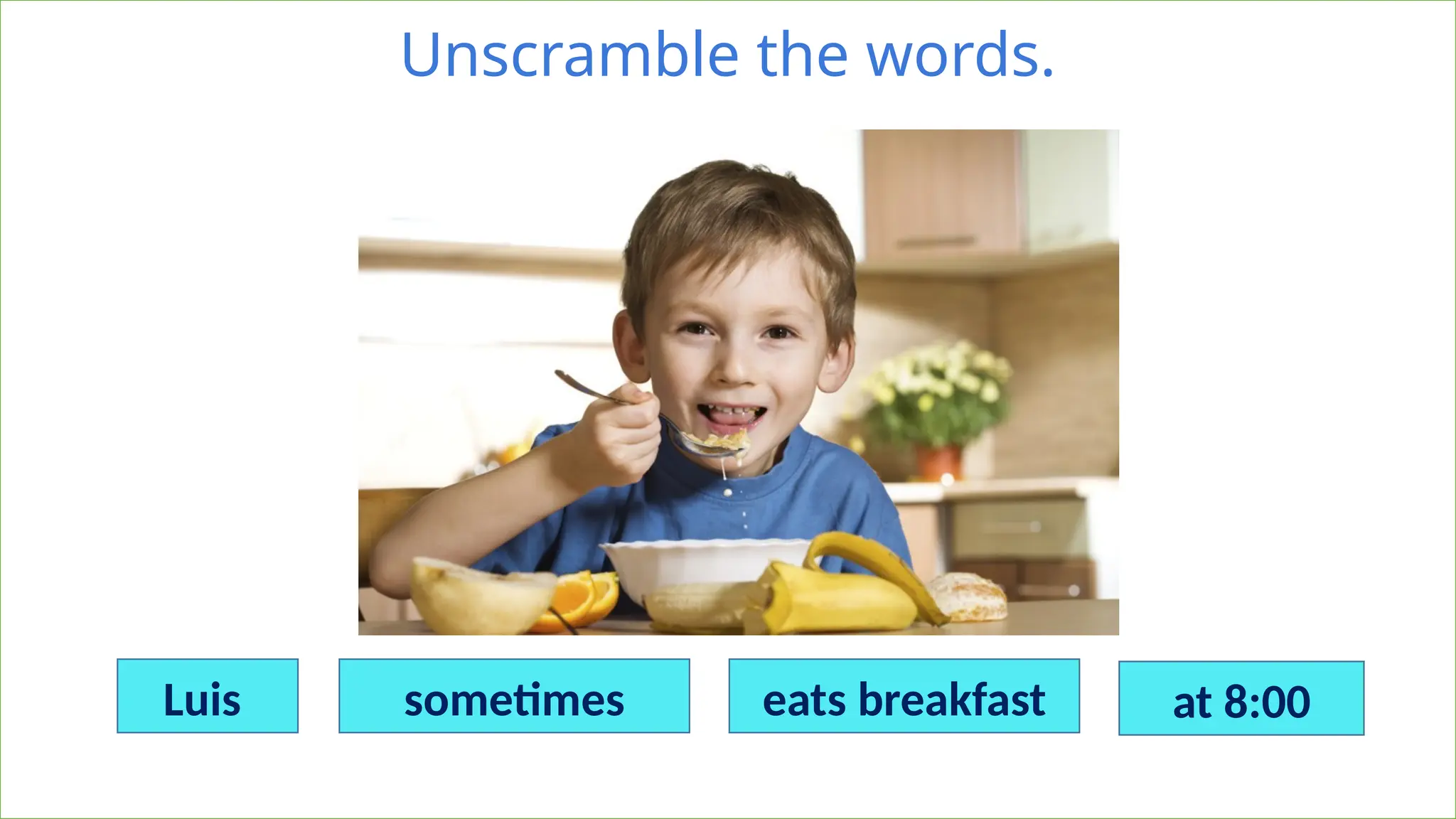 Unscramble the words.

Luis

sometimes

eats breakfast

at 8:00